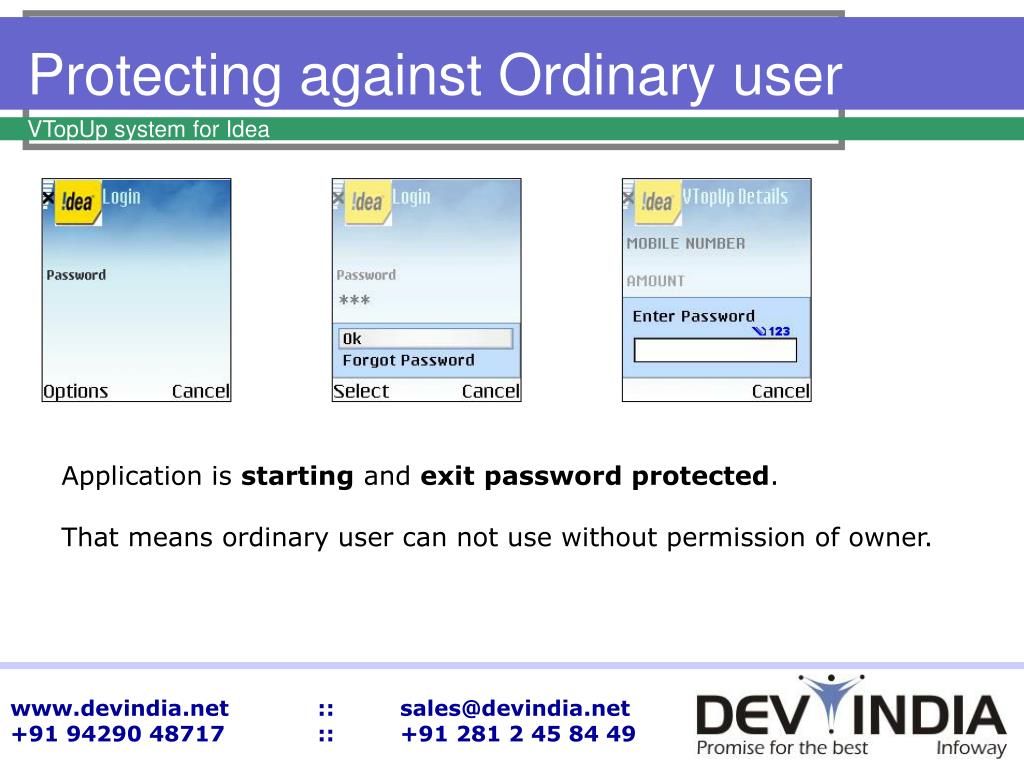 Protecting against Ordinary user

VTopUp system for Idea

!dea Login

Password

Options Cancel

!dea Login

Password

***

Ok

Forgot Password

Select Cancel

!dea VTopUp Details

MOBILE NUMBER

AMOUNT

Enter Password

123

Cancel

Application is **starting** and **exit password protected**.

That means ordinary user can not use without permission of owner.

www.devindia.net :: sales@devindia.net
+91 94290 48717 :: +91 281 2 45 84 49

DEV INDIA
Promise for the best Infoway